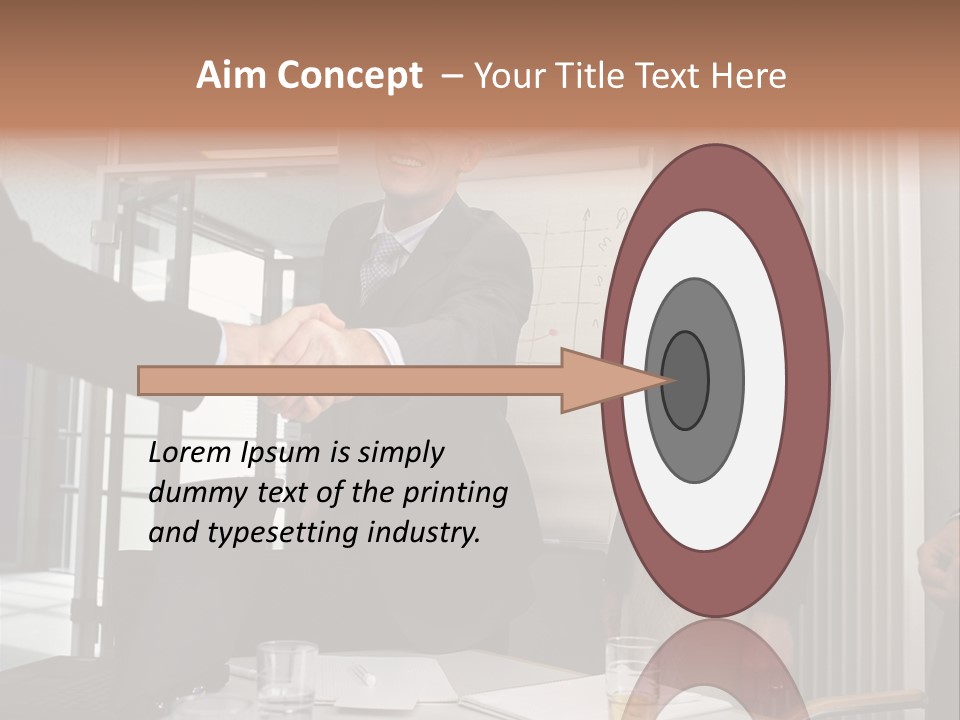 Aim Concept – Your Title Text Here

Lorem Ipsum is simply dummy text of the printing and typesetting industry.